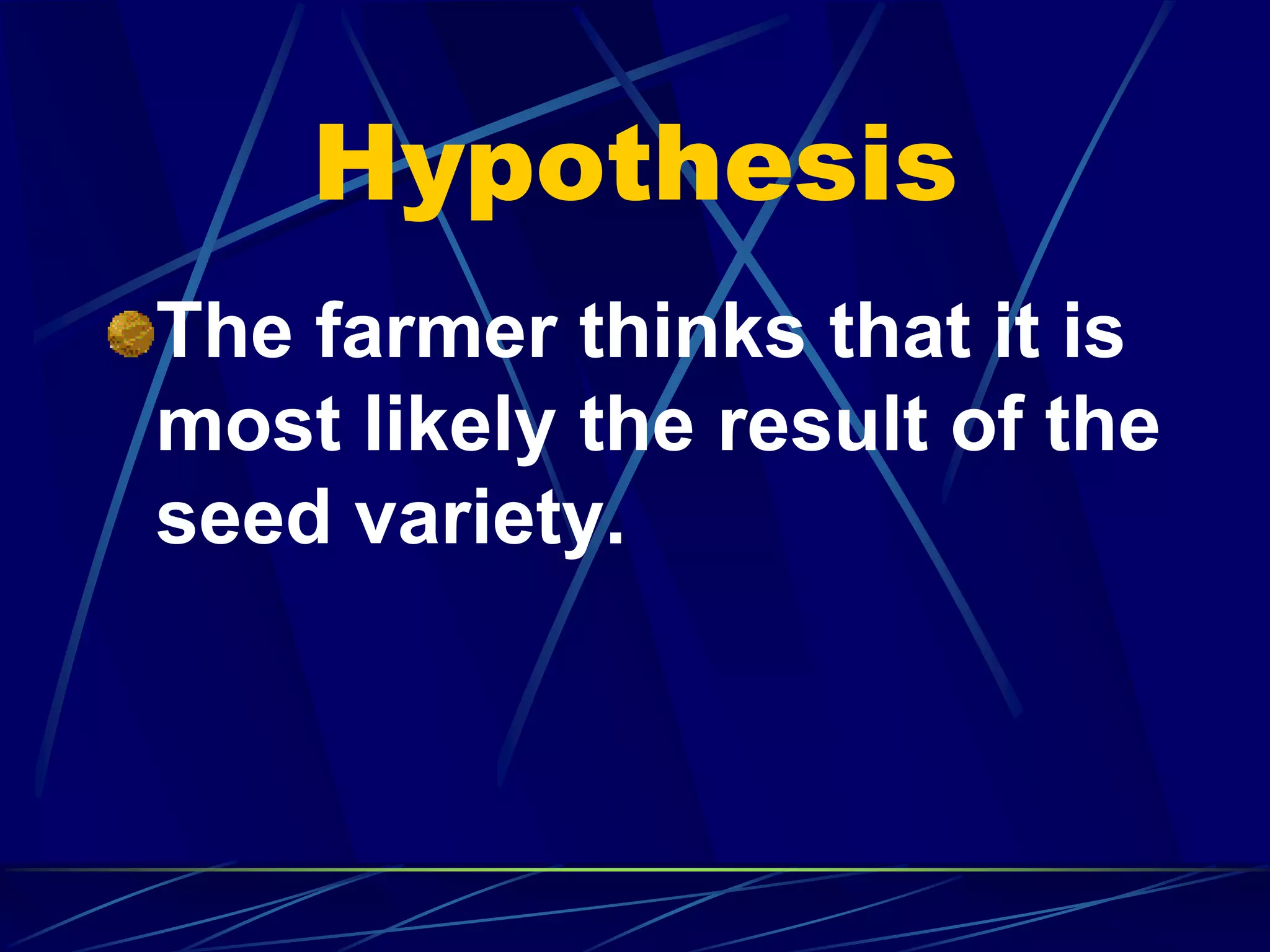 Hypothesis

The farmer thinks that it is most likely the result of the seed variety.